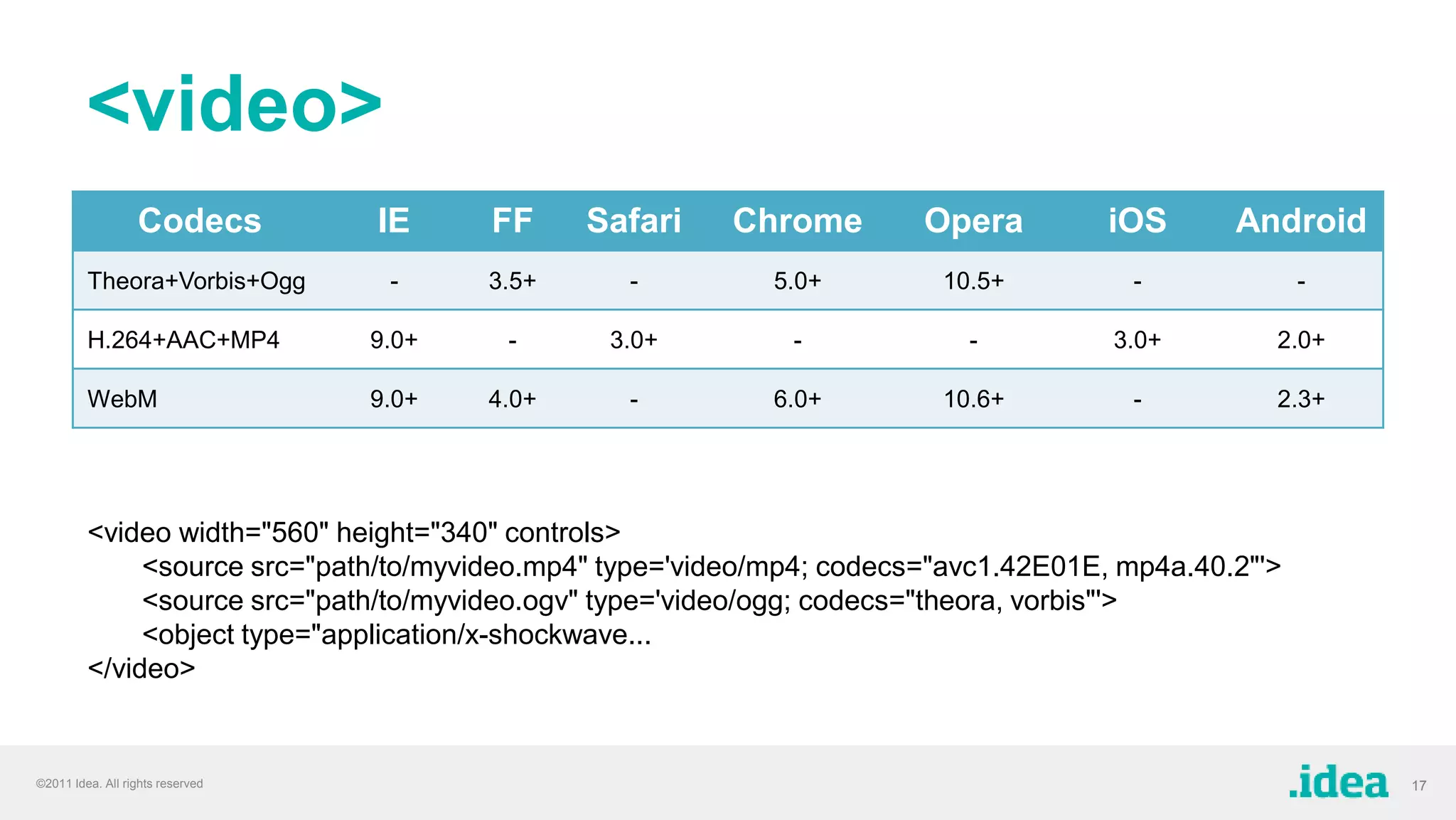 <video>

| Codecs | IE | FF | Safari | Chrome | Opera | iOS | Android |
|---|---|---|---|---|---|---|---|
| Theora+Vorbis+Ogg | - | 3.5+ | - | 5.0+ | 10.5+ | - | - |
| H.264+AAC+MP4 | 9.0+ | - | 3.0+ | - | - | 3.0+ | 2.0+ |
| WebM | 9.0+ | 4.0+ | - | 6.0+ | 10.6+ | - | 2.3+ |

<video width="560" height="340" controls>
<source src="path/to/myvideo.mp4" type='video/mp4; codecs="avc1.42E01E, mp4a.40.2"'>
<source src="path/to/myvideo.ogv" type='video/ogg; codecs="theora, vorbis"'>
<object type="application/x-shockwave...
</video>

©2011 Idea. All rights reserved

.idea

17